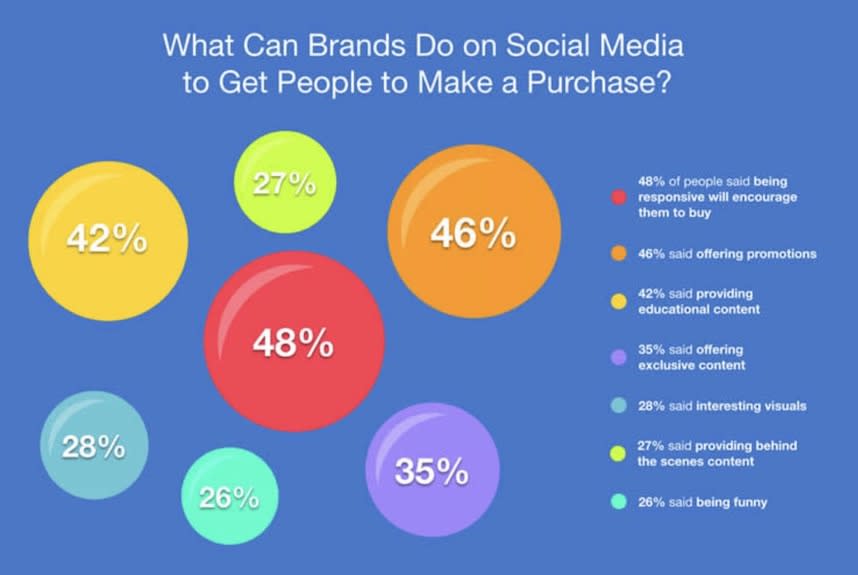 What Can Brands Do on Social Media to Get People to Make a Purchase?

27%

42%

46%

48%

28%

26%

35%

48% of people said being responsive will encourage them to buy

46% said offering promotions

42% said providing educational content

35% said offering exclusive content

28% said interesting visuals

27% said providing behind the scenes content

26% said being funny